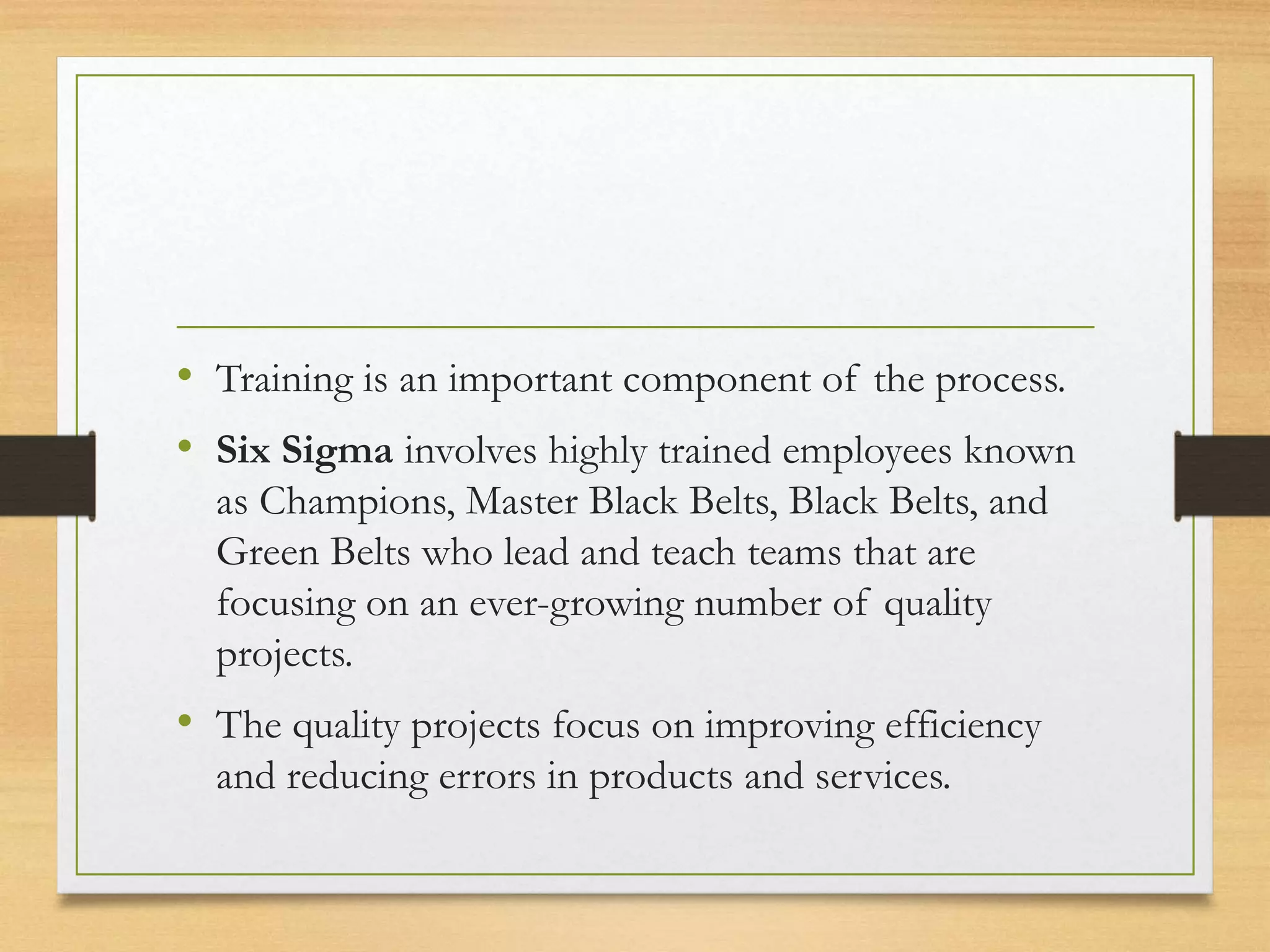 • Training is an important component of the process.

• Six Sigma involves highly trained employees known as Champions, Master Black Belts, Black Belts, and Green Belts who lead and teach teams that are focusing on an ever-growing number of quality projects.

• The quality projects focus on improving efficiency and reducing errors in products and services.